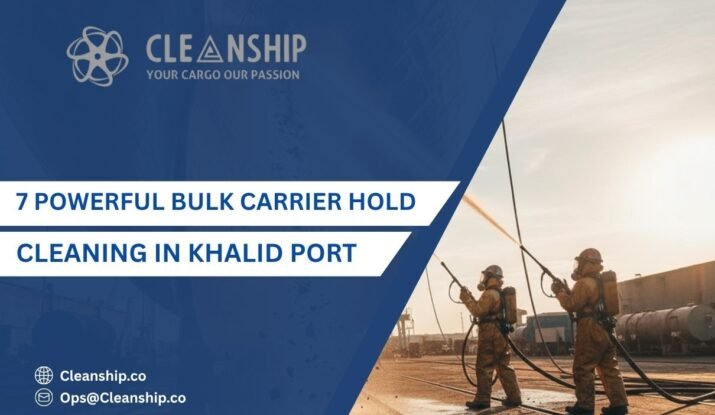 CLEANSHIP
YOUR CARGO OUR PASSION

7 POWERFUL BULK CARRIER HOLD
CLEANING IN KHALID PORT

Cleanship.co
Ops@Cleanship.co